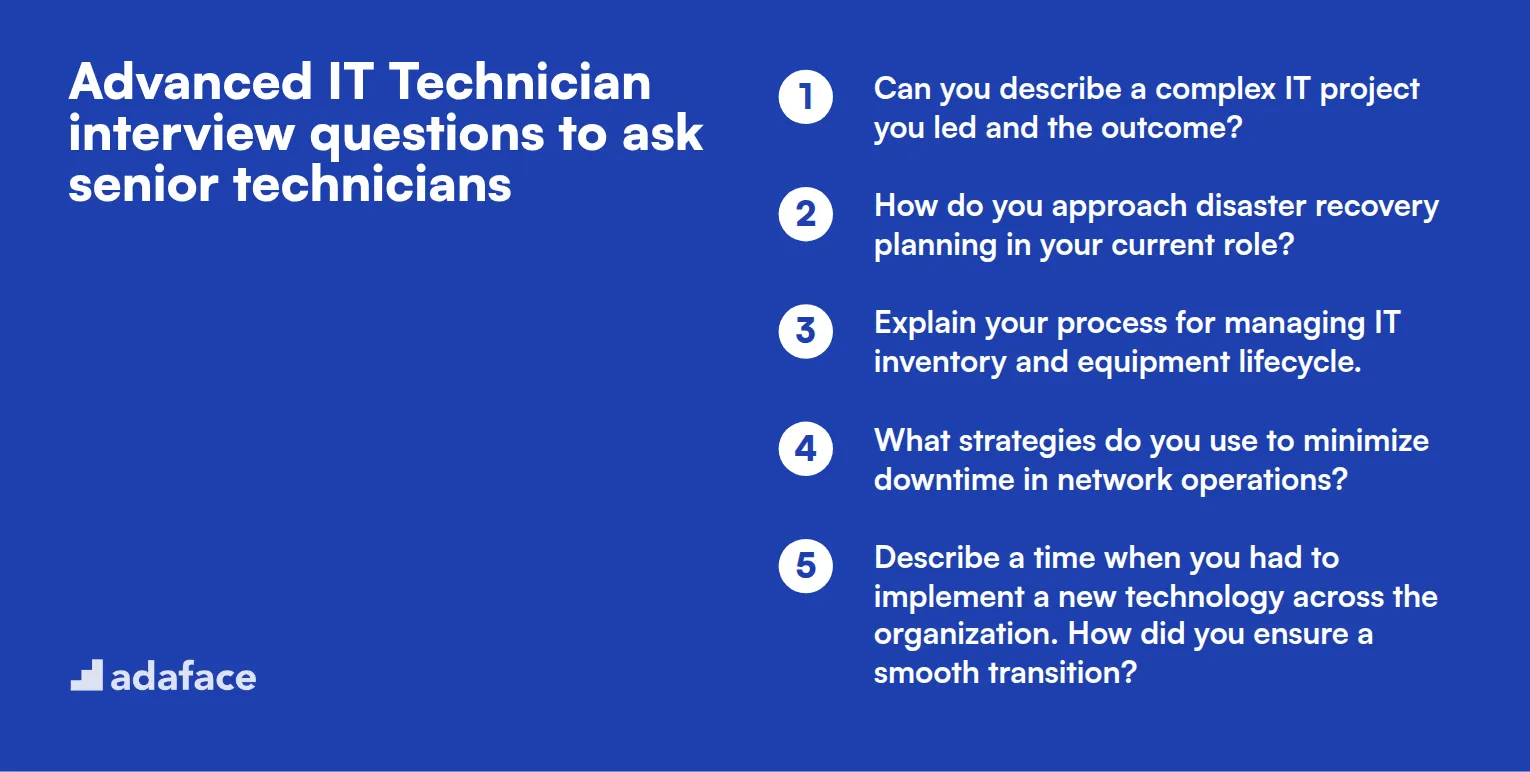 Advanced IT Technician interview questions to ask senior technicians

1 Can you describe a complex IT project you led and the outcome?

2 How do you approach disaster recovery planning in your current role?

3 Explain your process for managing IT inventory and equipment lifecycle.

4 What strategies do you use to minimize downtime in network operations?

5 Describe a time when you had to implement a new technology across the organization. How did you ensure a smooth transition?

adaface